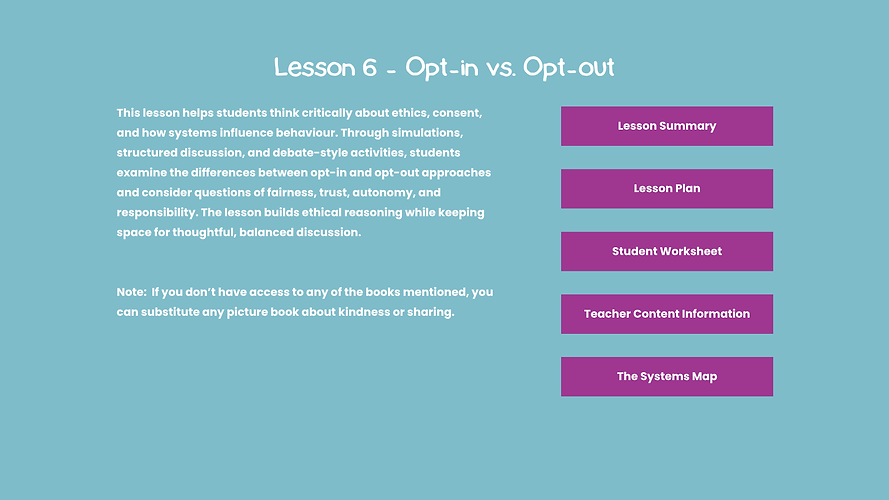 Lesson 6 - Opt-in vs. Opt-out

This lesson helps students think critically about ethics, consent, and how systems influence behaviour. Through simulations, structured discussion, and debate-style activities, students examine the differences between opt-in and opt-out approaches and consider questions of fairness, trust, autonomy, and responsibility. The lesson builds ethical reasoning while keeping space for thoughtful, balanced discussion.

Note: If you don't have access to any of the books mentioned, you can substitute any picture book about kindness or sharing.

Lesson Summary

Lesson Plan

Student Worksheet

Teacher Content Information

The Systems Map